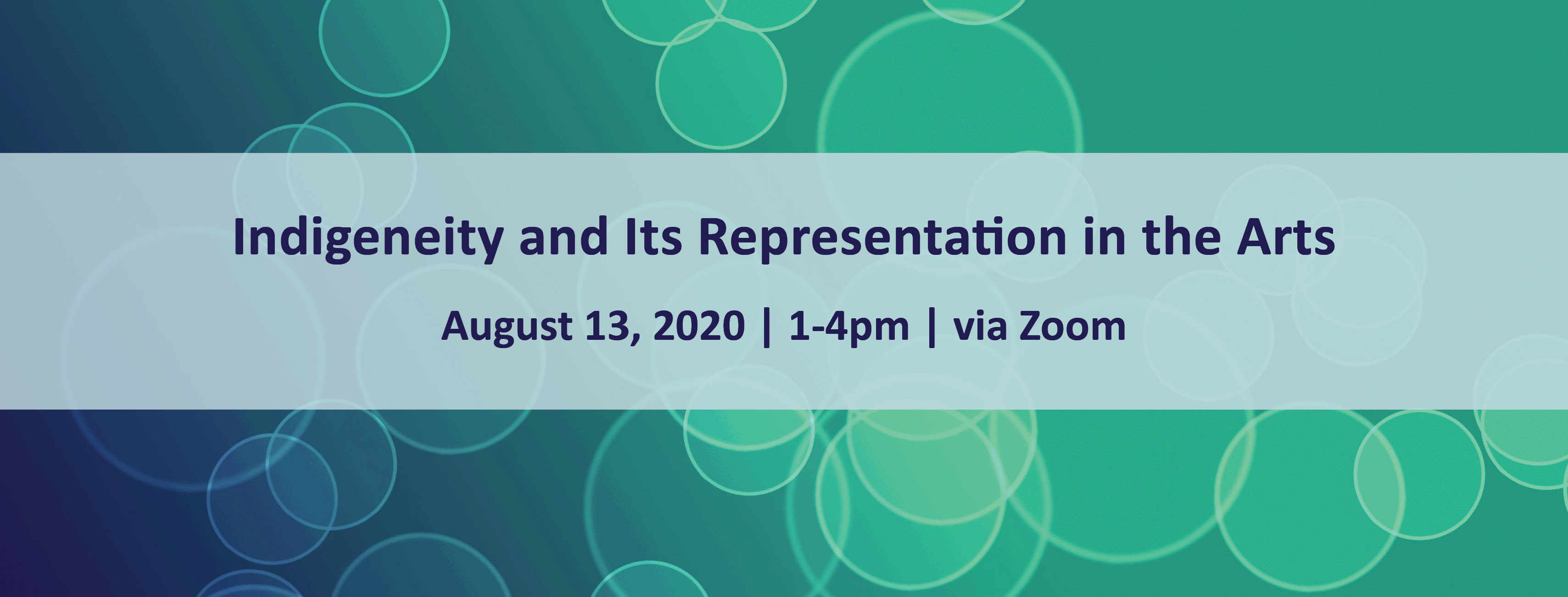 Indigeneity and Its Representation in the Arts

August 13, 2020 | 1-4pm | via Zoom